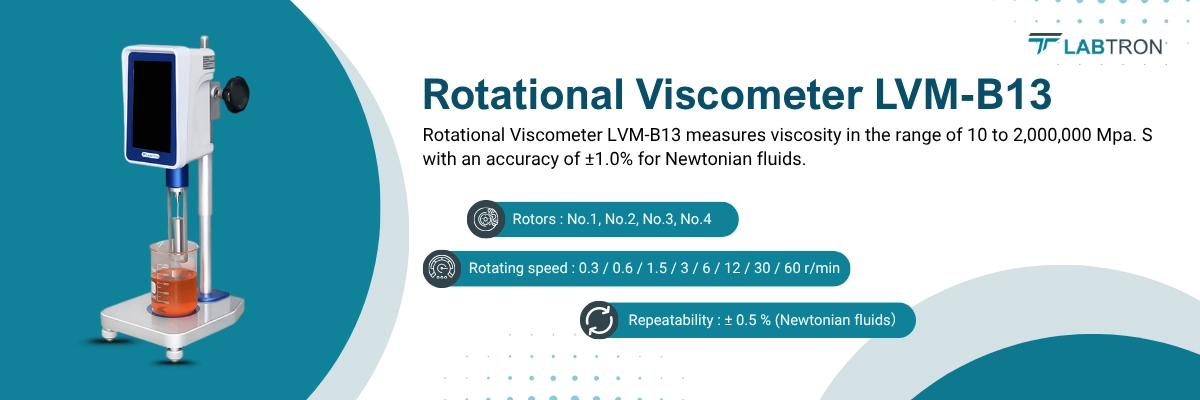 LABTRON

Rotational Viscometer LVM-B13

Rotational Viscometer LVM-B13 measures viscosity in the range of 10 to 2,000,000 Mpa. S with an accuracy of ±1.0% for Newtonian fluids.

Rotors : No.1, No.2, No.3, No.4

Rotating speed : 0.3 / 0.6 / 1.5 / 3 / 6 / 12 / 30 / 60 r/min

Repeatability : ± 0.5 % (Newtonian fluids)